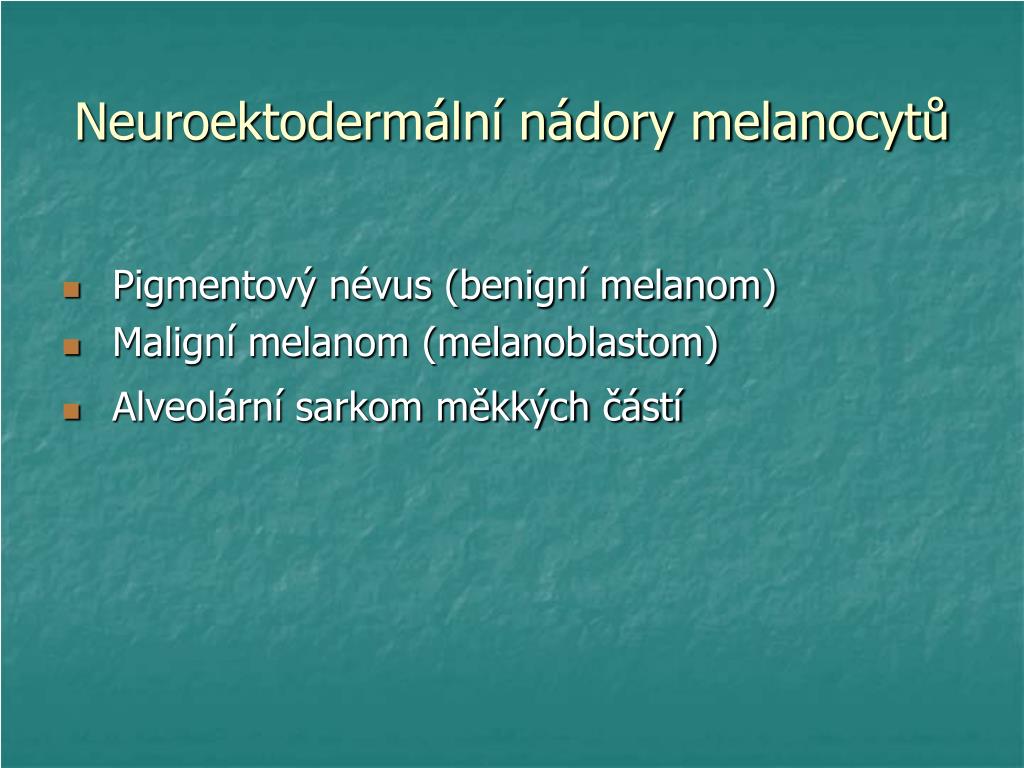 Neuroektodermální nádory melanocytů

- Pigmentový névus (benigní melanom)
- Maligní melanom (melanoblastom)
- Alveolární sarkom měkkých částí